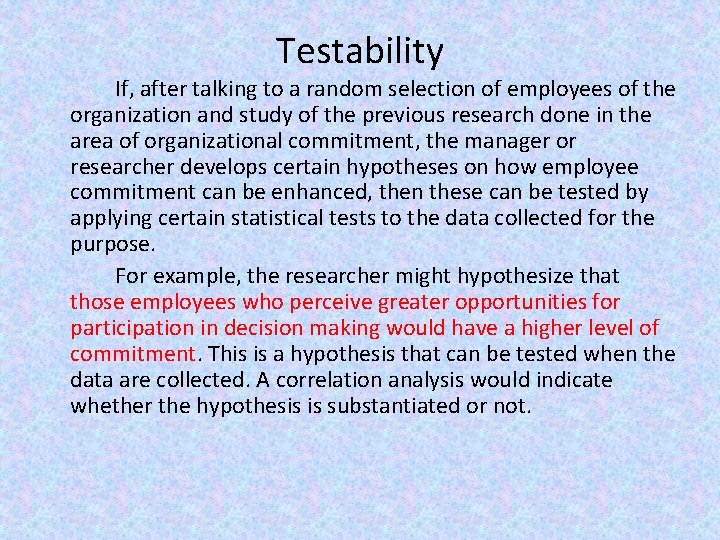 Testability

If, after talking to a random selection of employees of the organization and study of the previous research done in the area of organizational commitment, the manager or researcher develops certain hypotheses on how employee commitment can be enhanced, then these can be tested by applying certain statistical tests to the data collected for the purpose.

For example, the researcher might hypothesize that those employees who perceive greater opportunities for participation in decision making would have a higher level of commitment. This is a hypothesis that can be tested when the data are collected. A correlation analysis would indicate whether the hypothesis is substantiated or not.